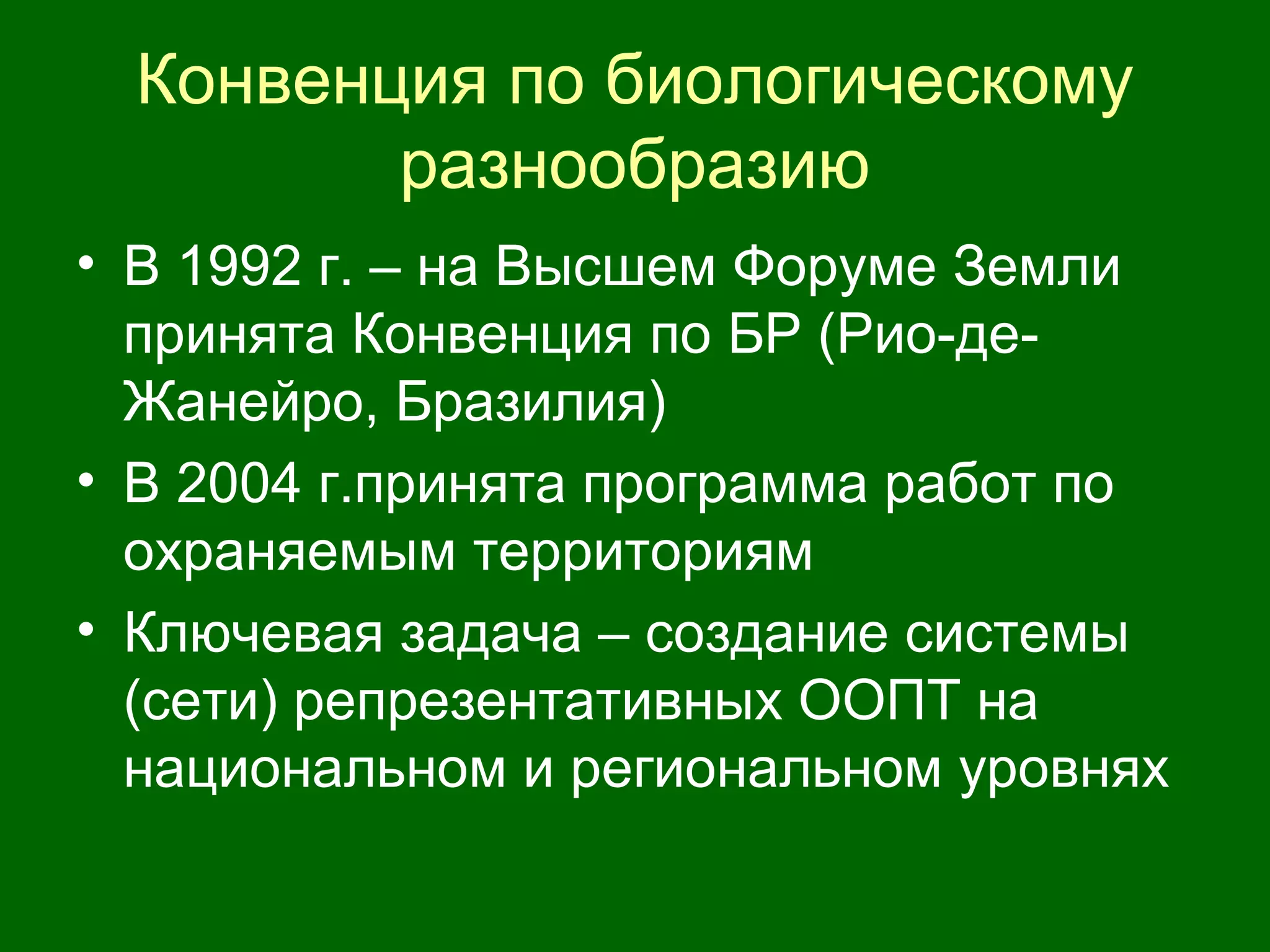 Конвенция по биологическому разнообразию

• В 1992 г. – на Высшем Форуме Земли принята Конвенция по БР (Рио-де-Жанейро, Бразилия)
• В 2004 г.принята программа работ по охраняемым территориям
• Ключевая задача – создание системы (сети) репрезентативных ООПТ на национальном и региональном уровнях